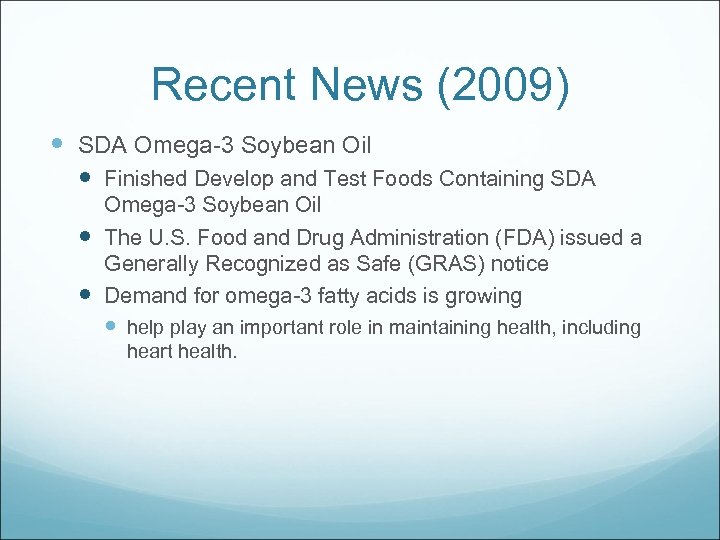 Recent News (2009)

SDA Omega-3 Soybean Oil

Finished Develop and Test Foods Containing SDA Omega-3 Soybean Oil

The U.S. Food and Drug Administration (FDA) issued a Generally Recognized as Safe (GRAS) notice

Demand for omega-3 fatty acids is growing

help play an important role in maintaining health, including heart health.